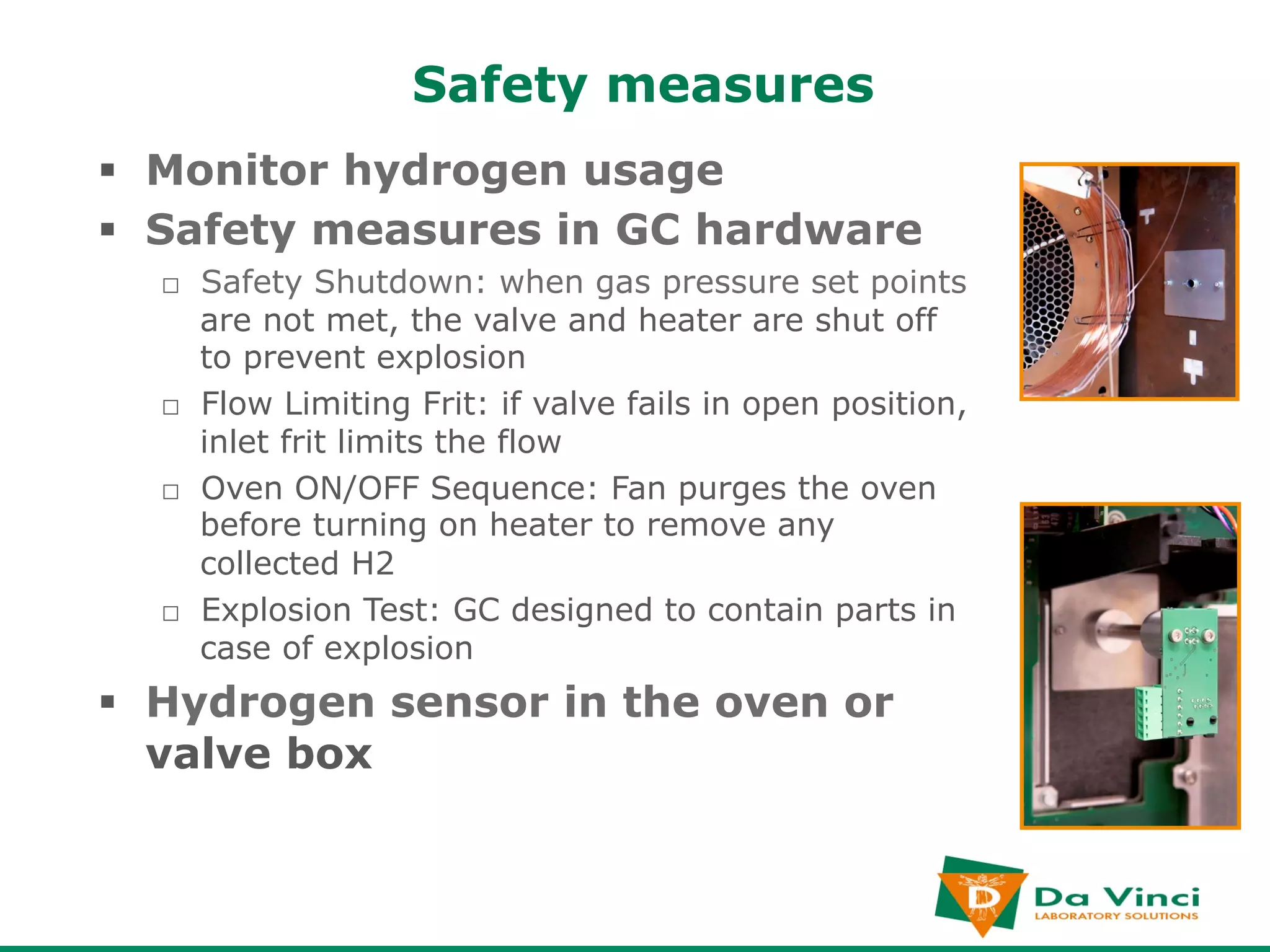 Safety measures

▪ Monitor hydrogen usage
▪ Safety measures in GC hardware
 □ Safety Shutdown: when gas pressure set points are not met, the valve and heater are shut off to prevent explosion
 □ Flow Limiting Frit: if valve fails in open position, inlet frit limits the flow
 □ Oven ON/OFF Sequence: Fan purges the oven before turning on heater to remove any collected H2
 □ Explosion Test: GC designed to contain parts in case of explosion
▪ Hydrogen sensor in the oven or valve box

D
Da Vinci
LABORATORY SOLUTIONS